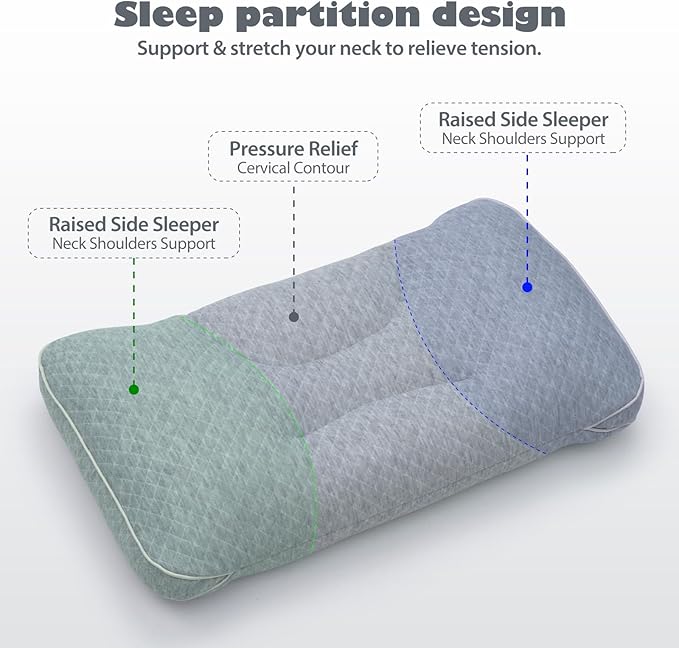 Sleep partition design
Support & stretch your neck to relieve tension.

Raised Side Sleeper
Neck Shoulders Support

Pressure Relief
Cervical Contour

Raised Side Sleeper
Neck Shoulders Support